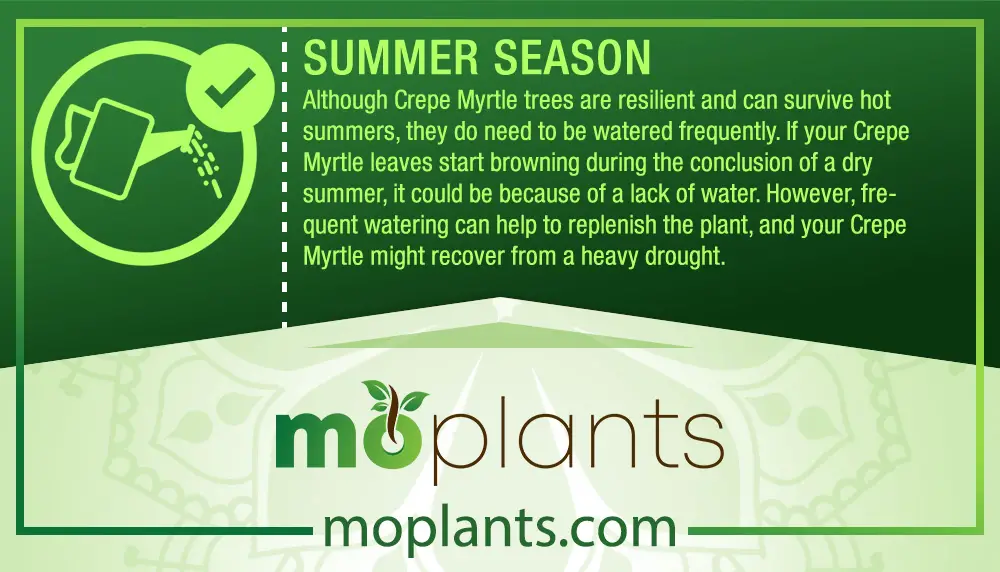 SUMMER SEASON

Although Crepe Myrtle trees are resilient and can survive hot summers, they do need to be watered frequently. If your Crepe Myrtle leaves start browning during the conclusion of a dry summer, it could be because of a lack of water. However, frequent watering can help to replenish the plant, and your Crepe Myrtle might recover from a heavy drought.

moplants

moplants.com